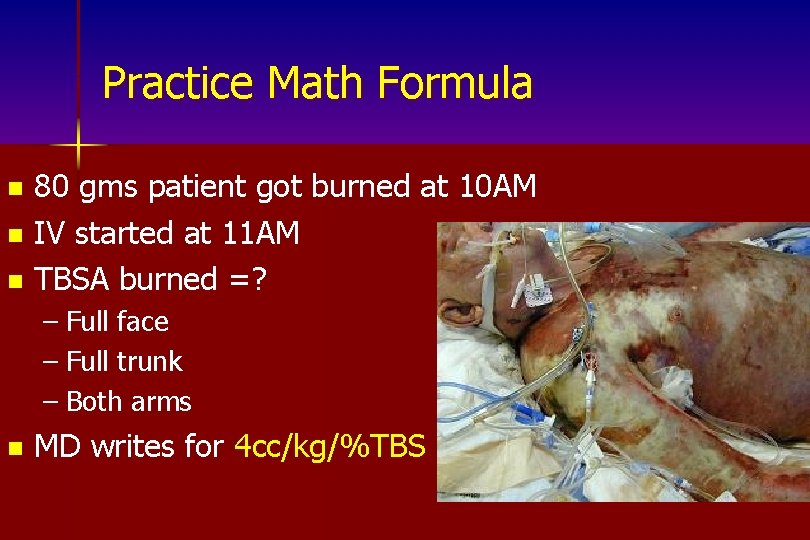 Practice Math Formula

- 80 gms patient got burned at 10AM
- IV started at 11AM
- TBSA burned =?
  – Full face
  – Full trunk
  – Both arms
- MD writes for 4cc/kg/%TBS